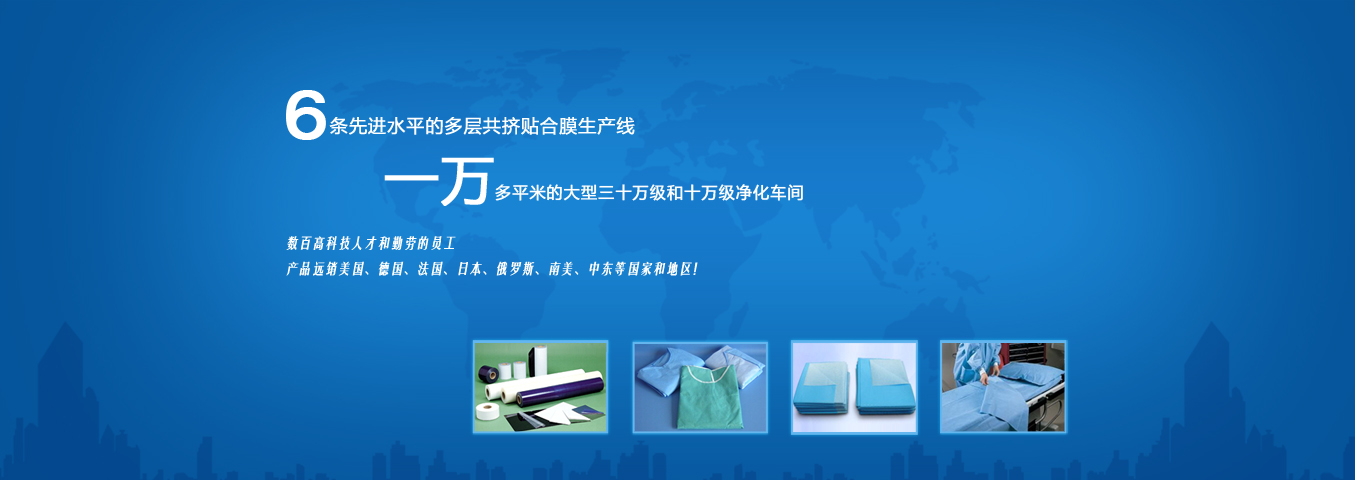 6条先进水平的多层共挤贴合膜生产线

一万多平米的大型三十万级和十万级净化车间

数百高科技人才和勤劳的员工
产品远销美国、德国、法国、日本、俄罗斯、南美、中东等国家和地区！